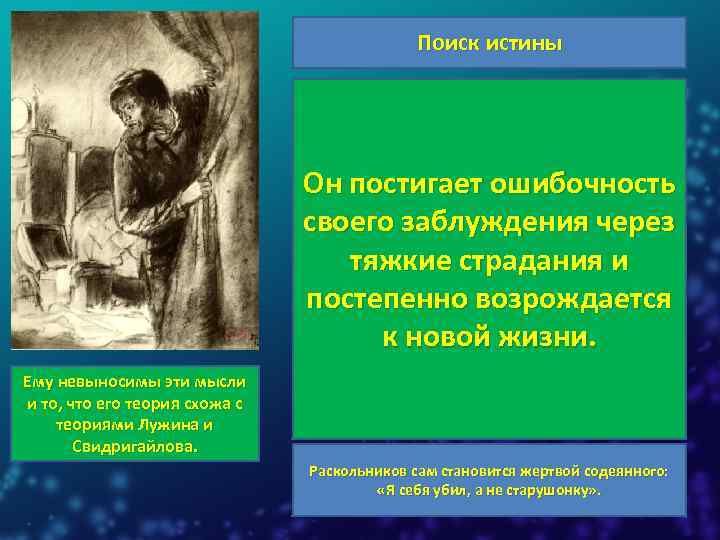 Поиск истины

Он постигает ошибочность своего заблуждения через тяжкие страдания и постепенно возрождается к новой жизни.

Ему невыносимы эти мысли и то, что его теория схожа с теориями Лужина и Свидригайлова.

Раскольников сам становится жертвой содеянного: «Я себя убил, а не старушонку».